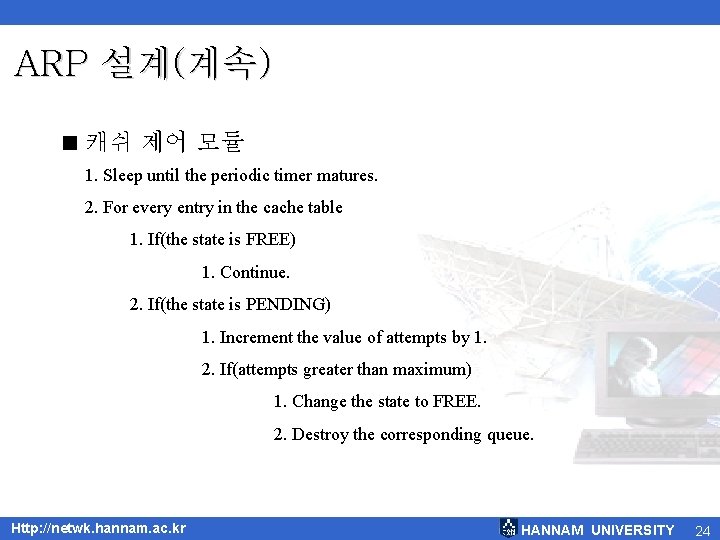 ARP 설계(계속)

■ 캐쉬 제어 모듈

1. Sleep until the periodic timer matures.

2. For every entry in the cache table

1. If(the state is FREE)

1. Continue.

2. If(the state is PENDING)

1. Increment the value of attempts by 1.

2. If(attempts greater than maximum)

1. Change the state to FREE.

2. Destroy the corresponding queue.

Http://netwk.hannam.ac.kr

HANNAM UNIVERSITY 24